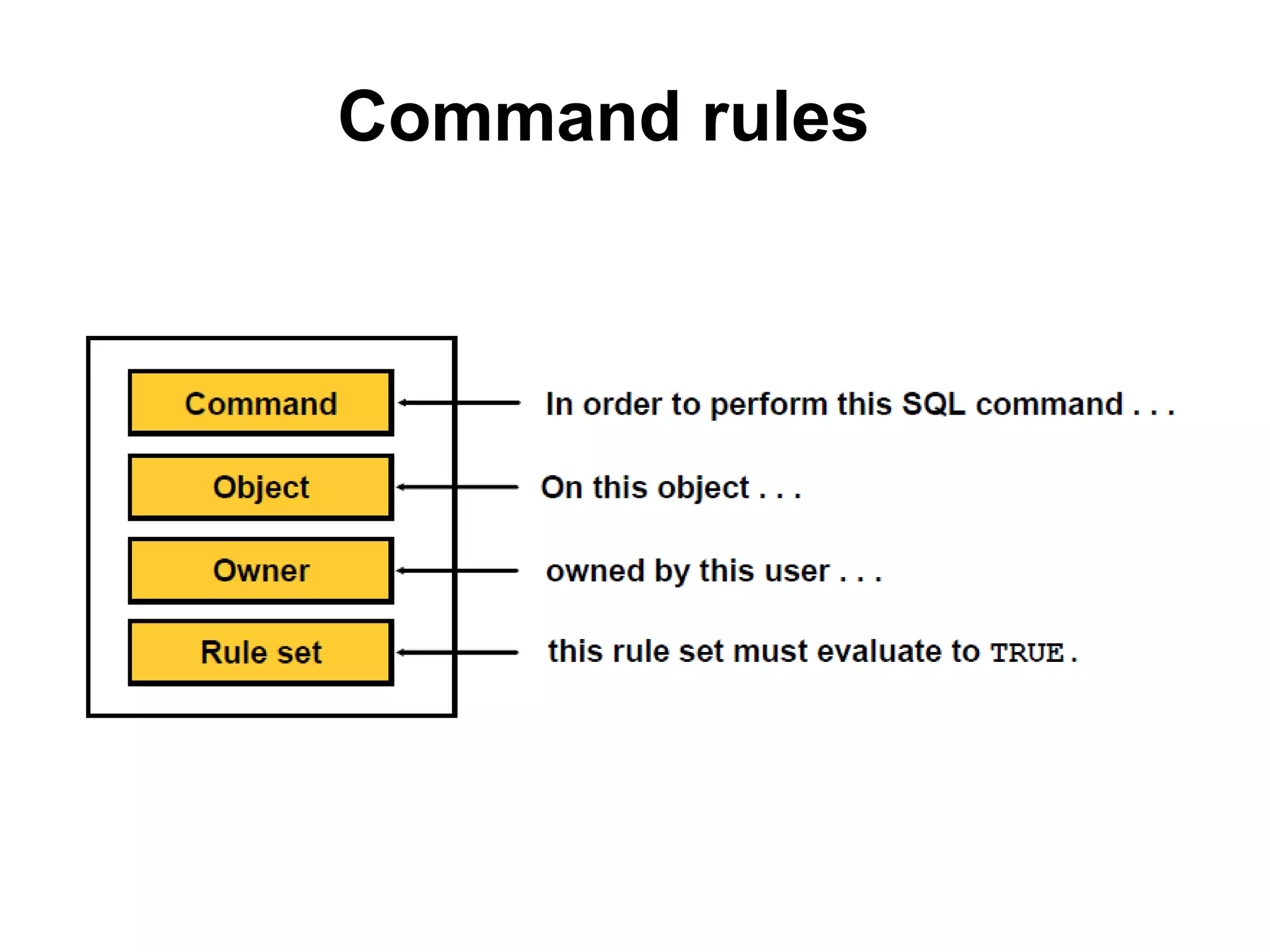 Command rules

Command

Object

Owner

Rule set

In order to perform this SQL command . . .

On this object . . .

owned by this user . . .

this rule set must evaluate to TRUE.